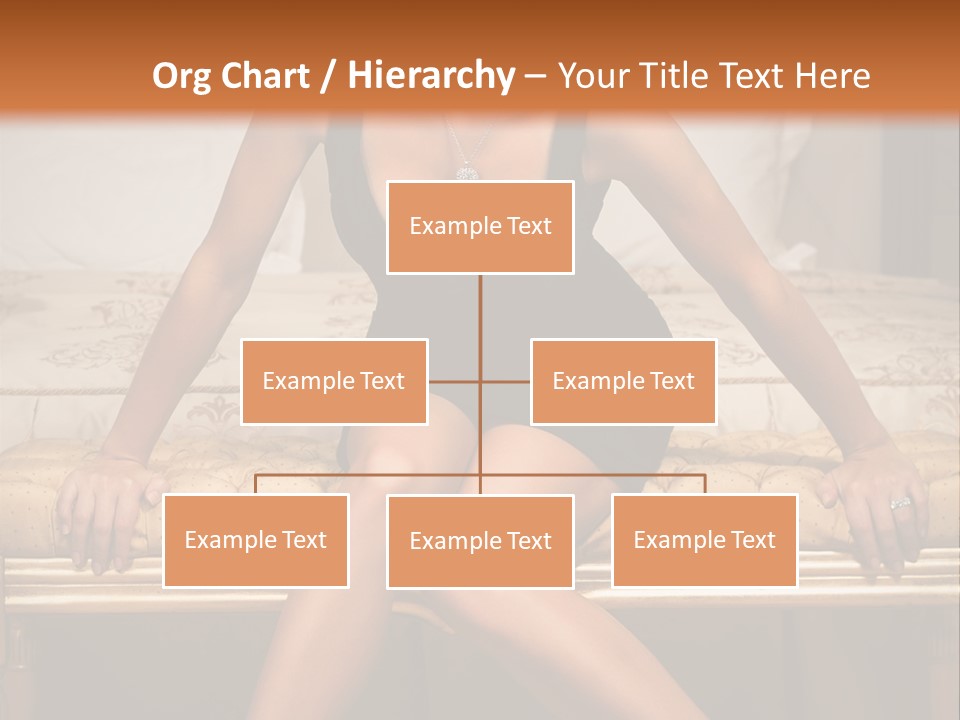 Org Chart / Hierarchy – Your Title Text Here

Example Text

Example Text

Example Text

Example Text

Example Text

Example Text